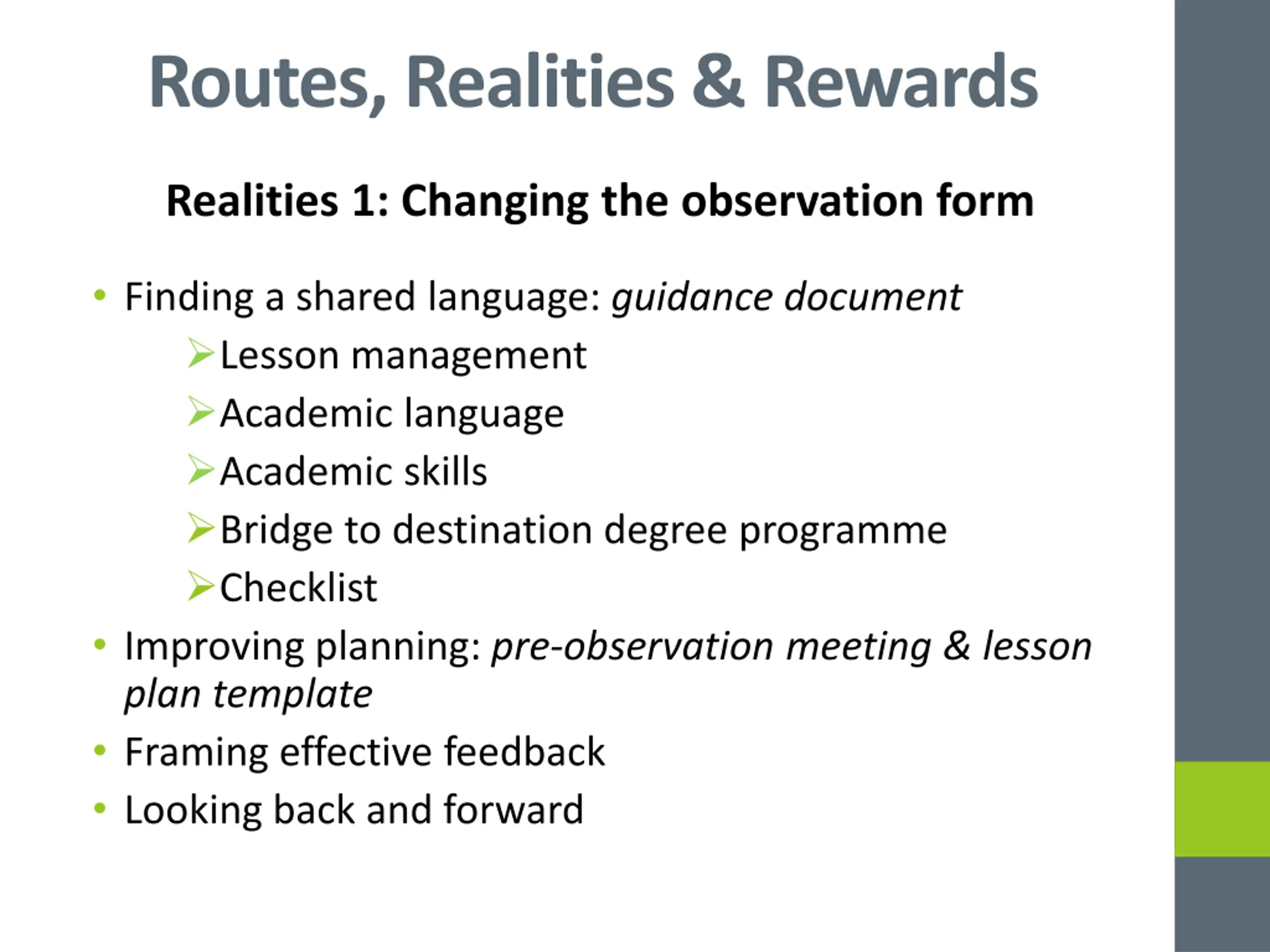 Routes, Realities & Rewards

Realities 1: Changing the observation form

• Finding a shared language: guidance document
➢ Lesson management
➢ Academic language
➢ Academic skills
➢ Bridge to destination degree programme
➢ Checklist
• Improving planning: pre-observation meeting & lesson plan template
• Framing effective feedback
• Looking back and forward